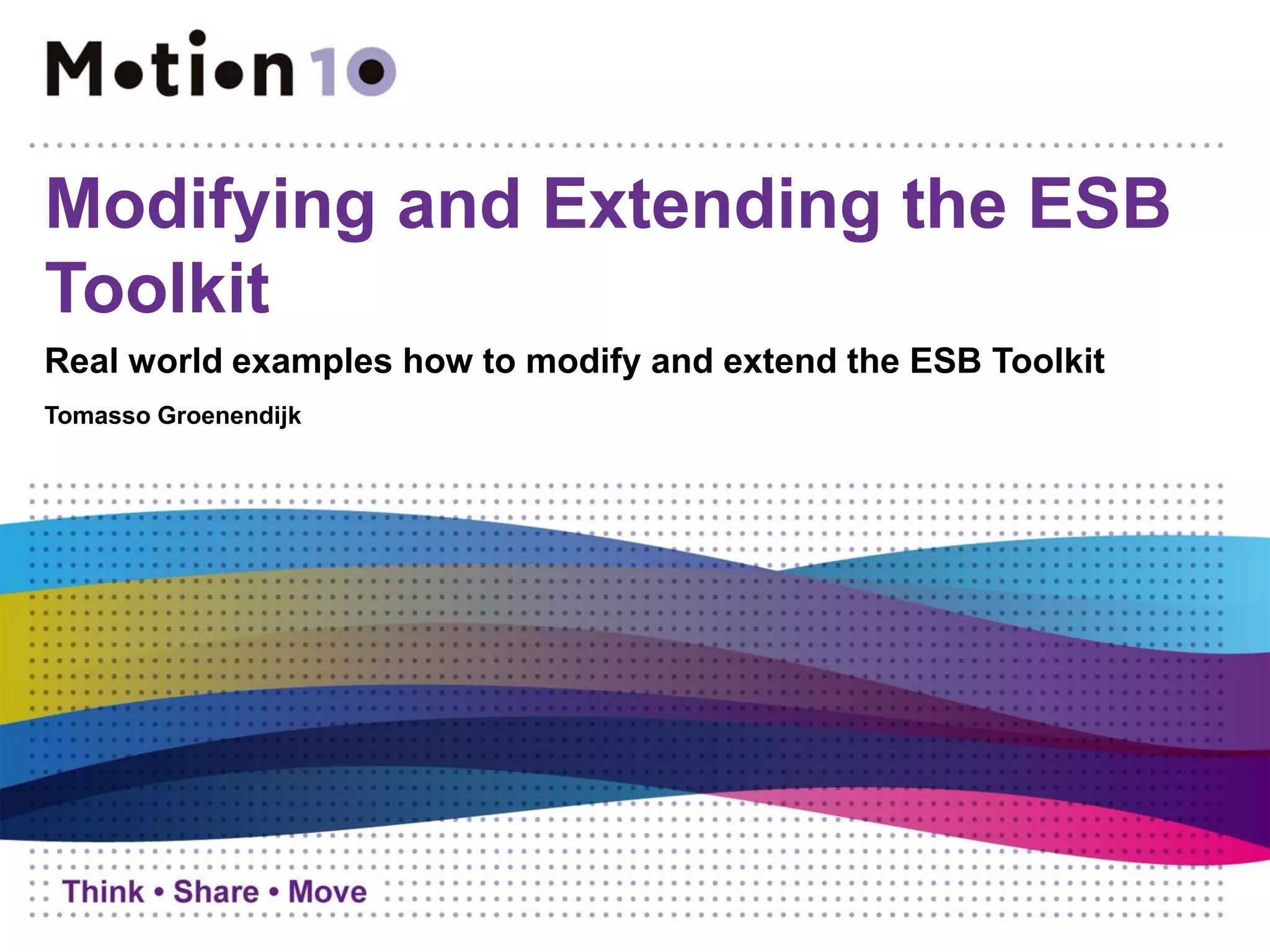 Motion10

Modifying and Extending the ESB Toolkit

Real world examples how to modify and extend the ESB Toolkit

Tomasso Groenendijk

Think • Share • Move